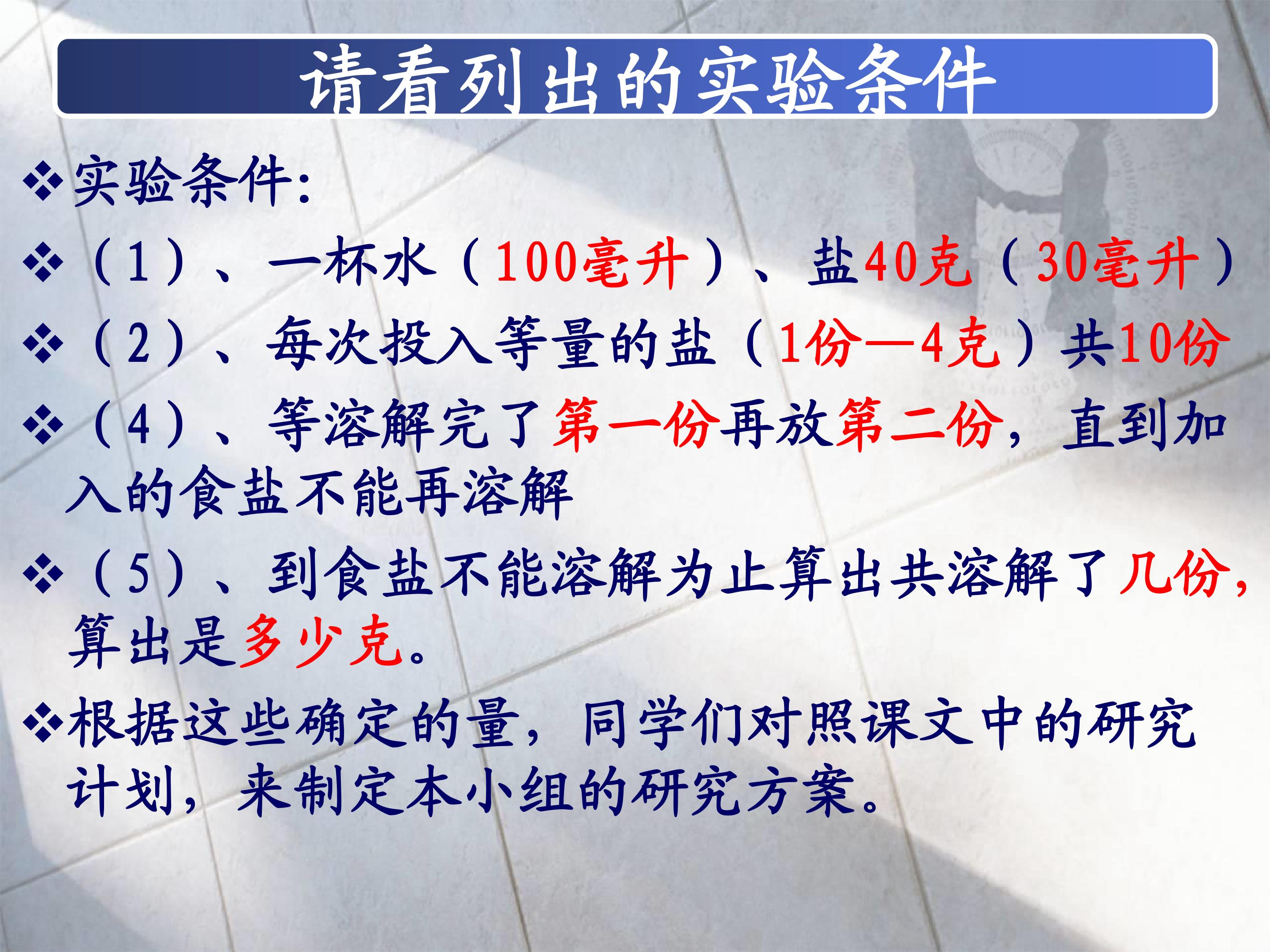 请看列出的实验条件

❖实验条件:

❖（1）、一杯水（100毫升）、盐40克（30毫升）

❖（2）、每次投入等量的盐（1份—4克）共10份

❖（4）、等溶解完了第一份再放第二份，直到加入的食盐不能再溶解

❖（5）、到食盐不能溶解为止算出共溶解了几份，算出是多少克。

❖根据这些确定的量，同学们对照课文中的研究计划，来制定本小组的研究方案。